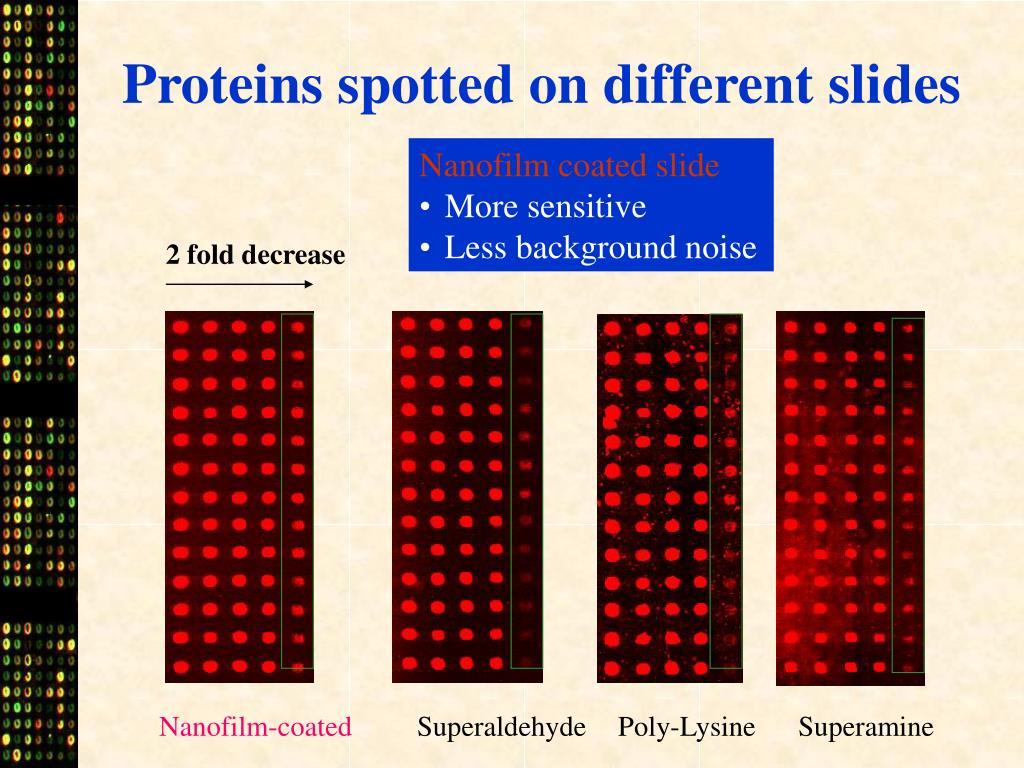 Proteins spotted on different slides

Nanofilm coated slide
• More sensitive
• Less background noise

2 fold decrease

Nanofilm-coated Superaldehyde Poly-Lysine Superamine